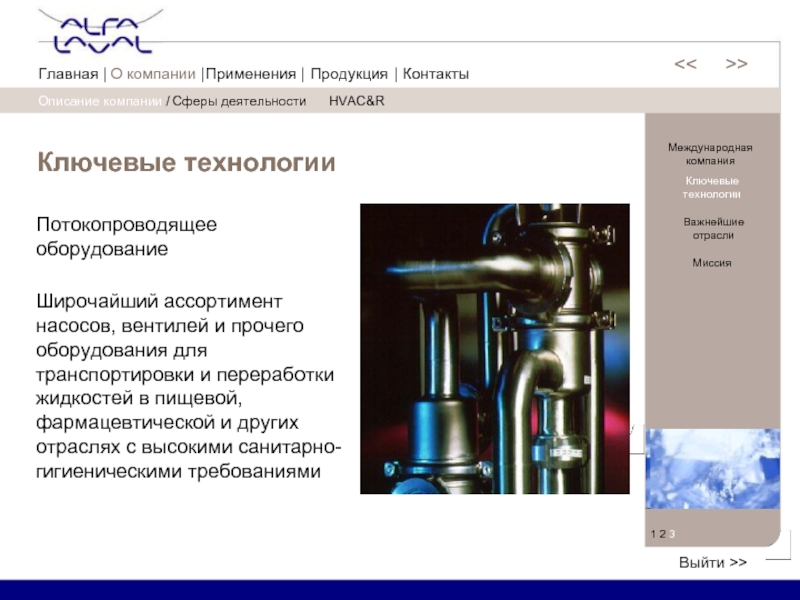 ALFA LAVAL

Главная | О компании |Применения | Продукция | Контакты

<< >>

Описание компании / Сферы деятельности HVAC&R

Ключевые технологии

Потокопроводящее оборудование

Широчайший ассортимент насосов, вентилей и прочего оборудования для транспортировки и переработки жидкостей в пищевой, фармацевтической и других отраслях с высокими санитарно-гигиеническими требованиями

Международная компания

Ключевые технологии

Важнейшие отрасли

Миссия

1 2 3

Выйти >>